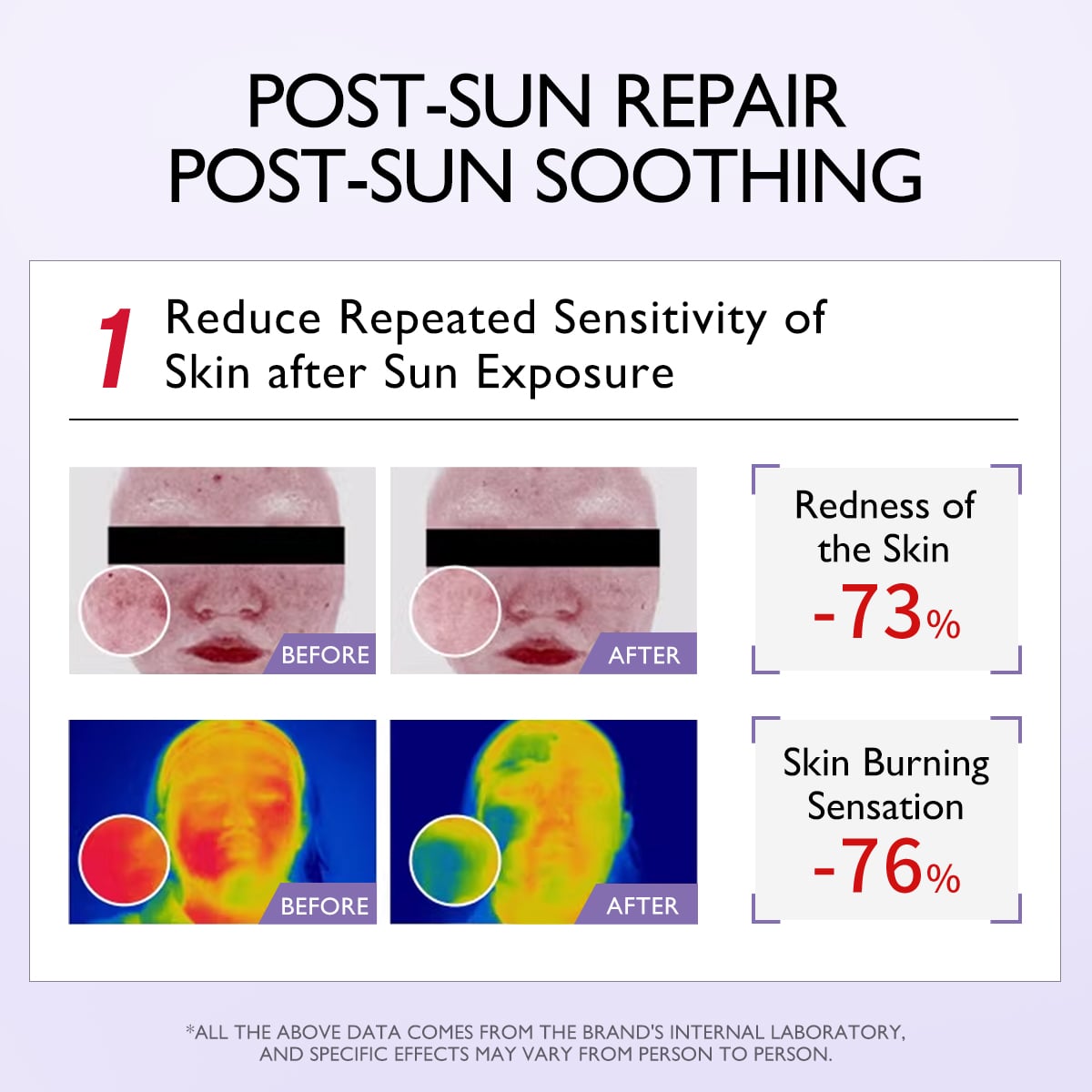 POST-SUN REPAIR
POST-SUN SOOTHING

1 Reduce Repeated Sensitivity of Skin after Sun Exposure

BEFORE

AFTER

Redness of the Skin
-73%

BEFORE

AFTER

Skin Burning Sensation
-76%

*ALL THE ABOVE DATA COMES FROM THE BRAND'S INTERNAL LABORATORY, AND SPECIFIC EFFECTS MAY VARY FROM PERSON TO PERSON.